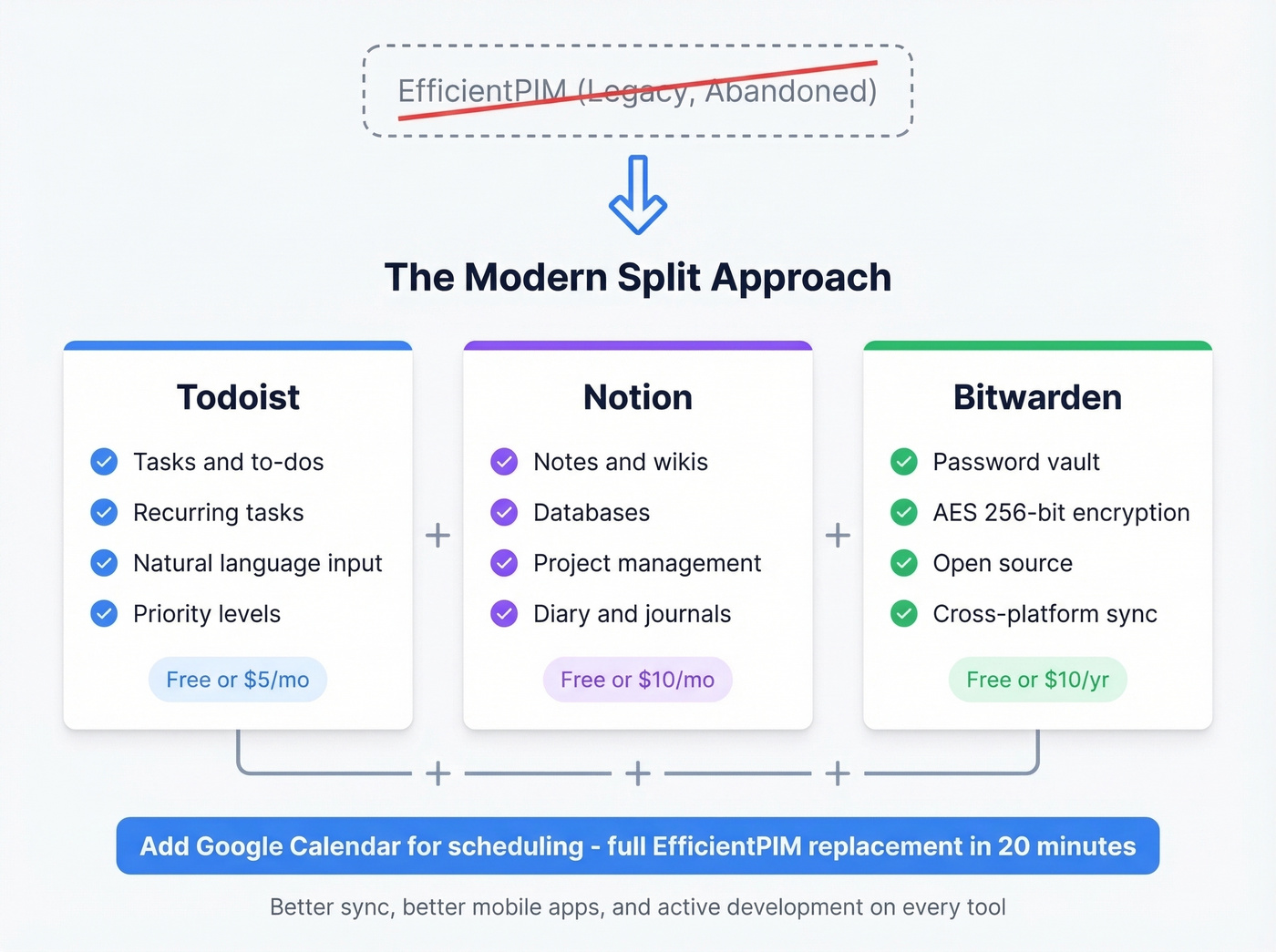 EfficientPIM (Legacy, Abandoned)

The Modern Split Approach

Todoist

Tasks and to-dos

Recurring tasks

Natural language input

Priority levels

Free or $5/mo

+

Notion

Notes and wikis

Databases

Project management

Diary and journals

Free or $10/mo

+

Bitwarden

Password vault

AES 256-bit encryption

Open source

Cross-platform sync

Free or $10/yr

+ + +

Add Google Calendar for scheduling - full EfficientPIM replacement in 20 minutes

Better sync, better mobile apps, and active development on every tool